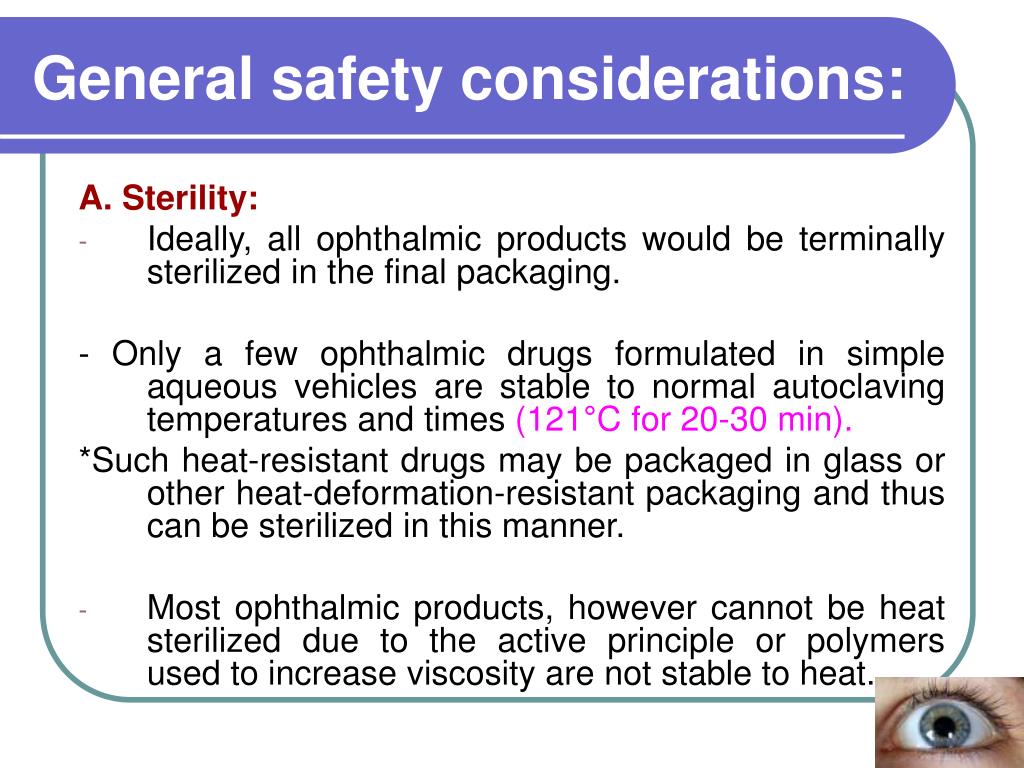 General safety considerations:

A. Sterility:

- Ideally, all ophthalmic products would be terminally sterilized in the final packaging.

- Only a few ophthalmic drugs formulated in simple aqueous vehicles are stable to normal autoclaving temperatures and times (121°C for 20-30 min).

*Such heat-resistant drugs may be packaged in glass or other heat-deformation-resistant packaging and thus can be sterilized in this manner.

- Most ophthalmic products, however cannot be heat sterilized due to the active principle or polymers used to increase viscosity are not stable to heat.